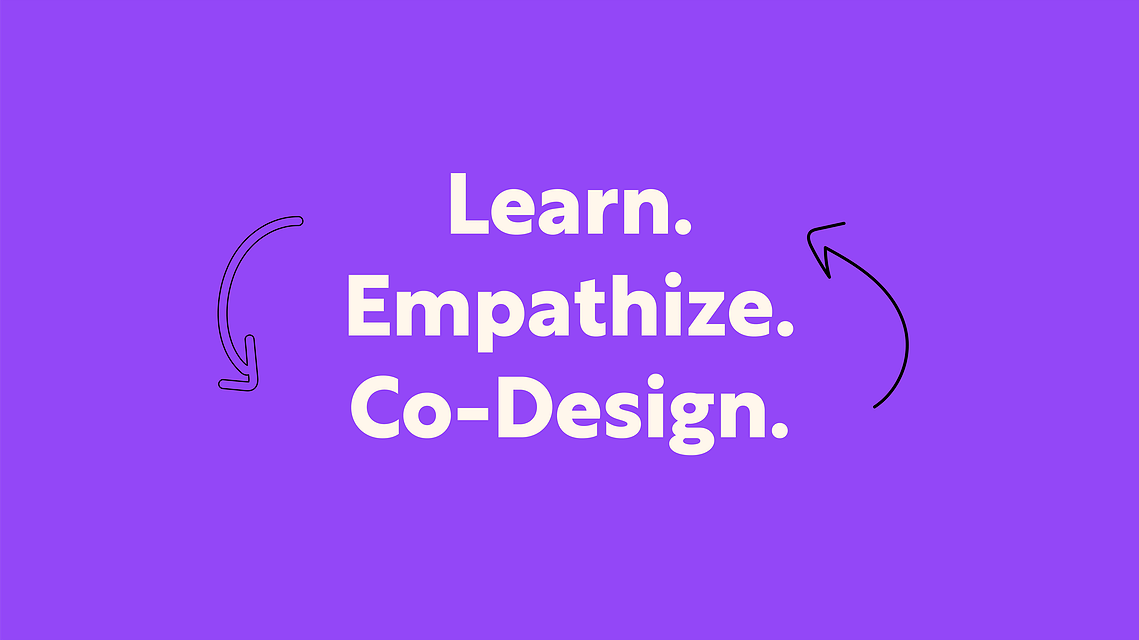 Learn.
Empathize.
Co-Design.